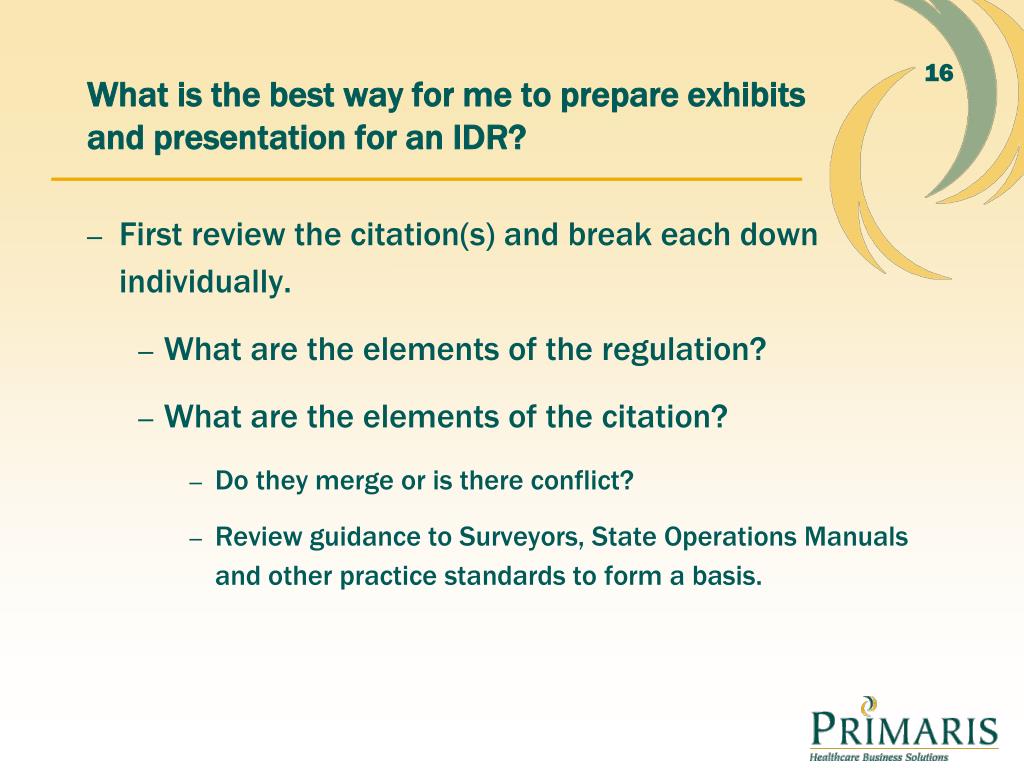 16

What is the best way for me to prepare exhibits and presentation for an IDR?

– First review the citation(s) and break each down individually.

– What are the elements of the regulation?

– What are the elements of the citation?

– Do they merge or is there conflict?

– Review guidance to Surveyors, State Operations Manuals and other practice standards to form a basis.

PRIMARIS
Healthcare Business Solutions